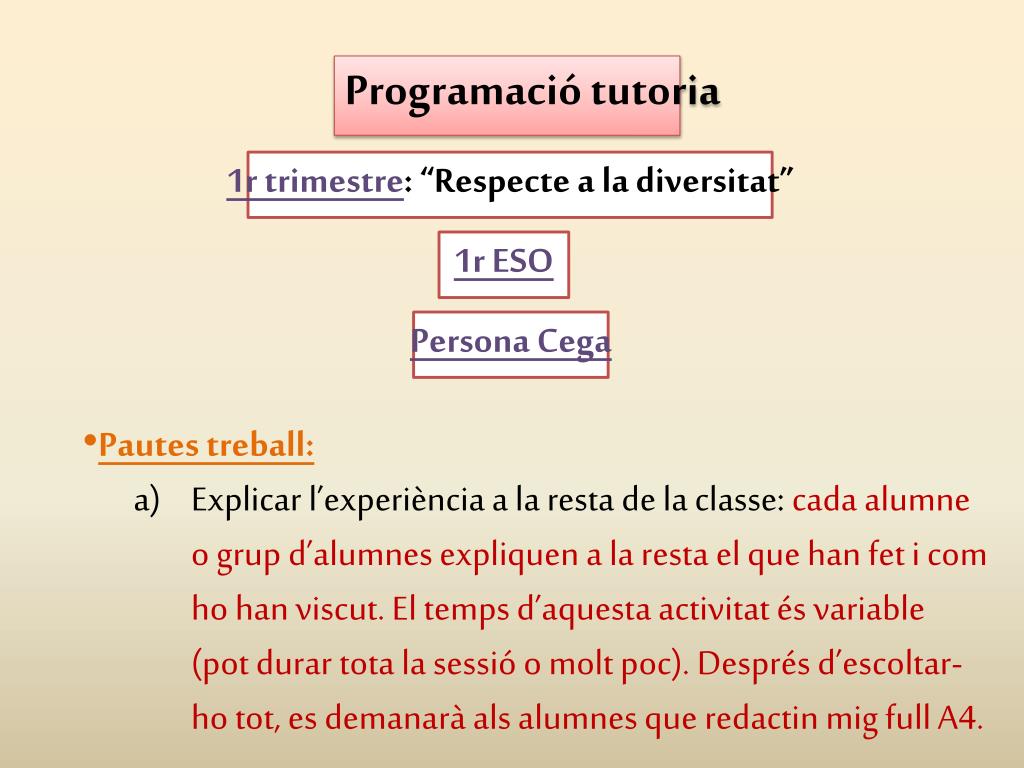 Programació tutoria

1r trimestre: “Respecte a la diversitat”

1r ESO

Persona Cega

•Pautes treball:

a) Explicar l’experiència a la resta de la classe: cada alumne o grup d’alumnes expliquen a la resta el que han fet i com ho han viscut. El temps d’aquesta activitat és variable (pot durar tota la sessió o molt poc). Després d’escoltar-ho tot, es demanarà als alumnes que redactin mig full A4.